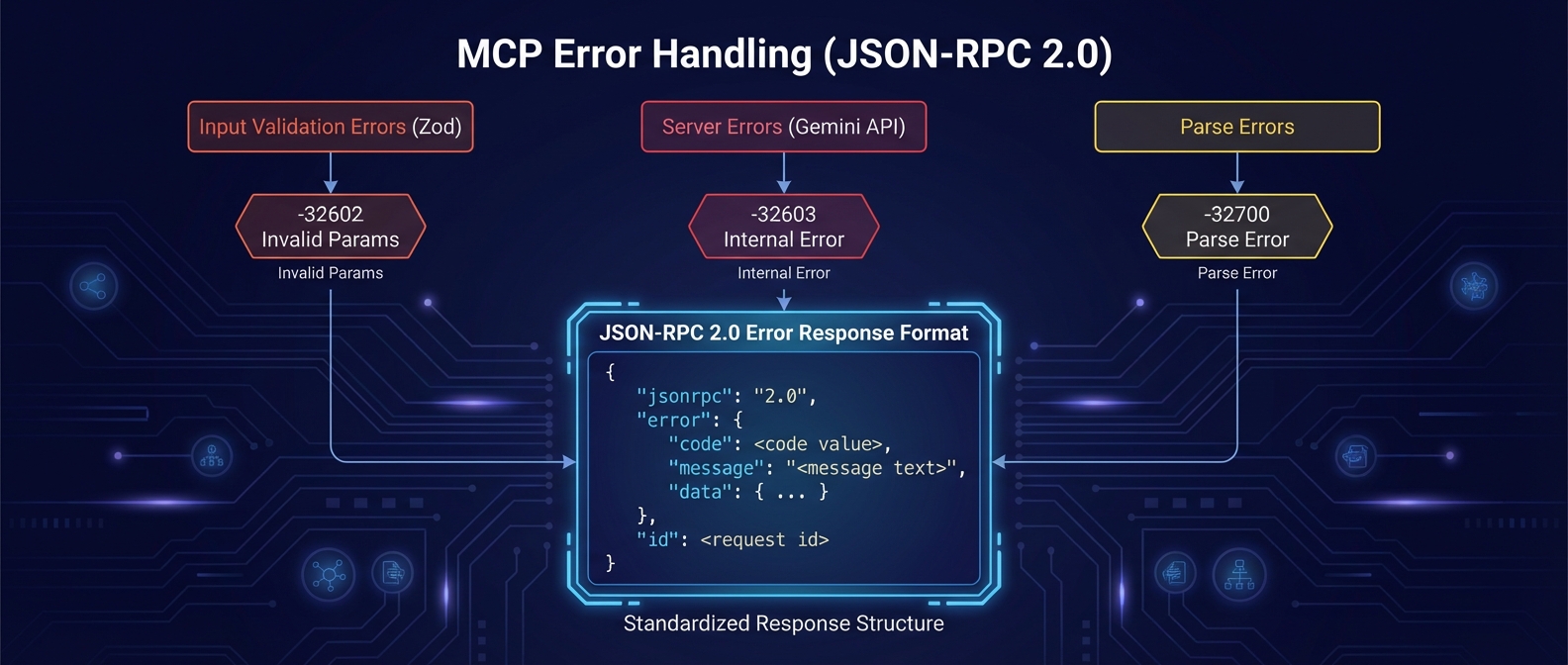 MCP Error Handling (JSON-RPC 2.0)

Input Validation Errors (Zod)

-32602
Invalid Params

Invalid Params

Server Errors (Gemini API)

-32603
Internal Error

Internal Error

Parse Errors

-32700
Parse Error

Parse Error

JSON-RPC 2.0 Error Response Format

{
"jsonrpc": "2.0",
"error": {
"code": <code value>,
"message": "<message text>",
"data": { ... }
},
"id": <request id>
}

Standardized Response Structure